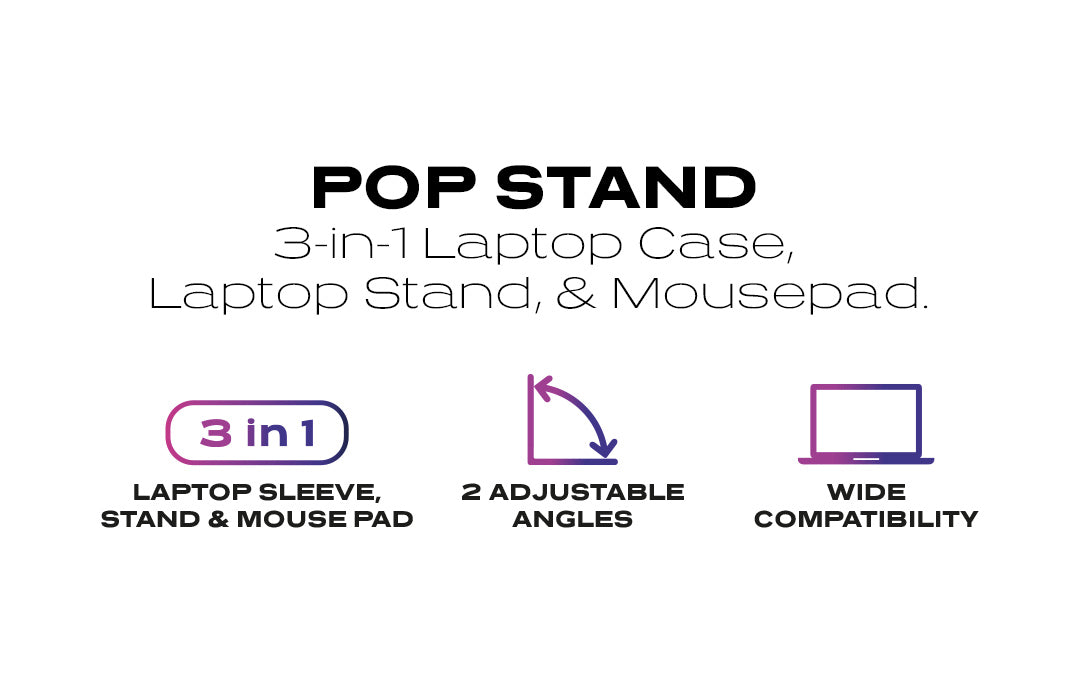 POP STAND
3-in-1 Laptop Case, Laptop Stand, & Mousepad.

3 in 1
LAPTOP SLEEVE, STAND & MOUSE PAD

2 ADJUSTABLE ANGLES

WIDE COMPATIBILITY